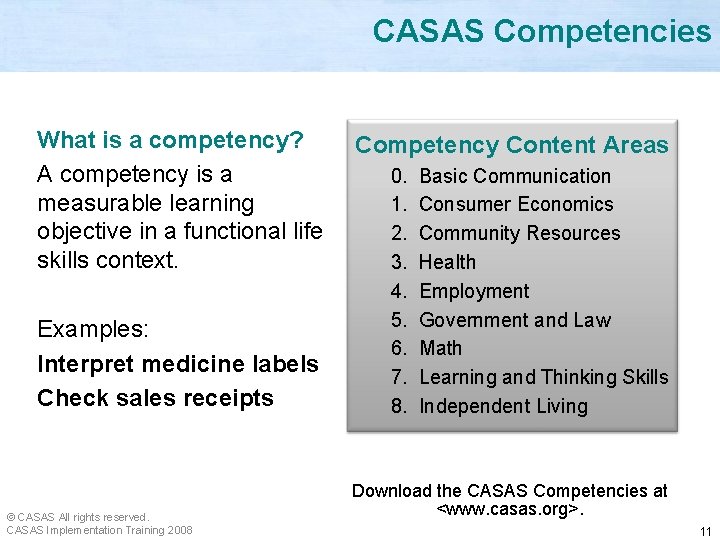 CASAS Competencies

What is a competency?

A competency is a measurable learning objective in a functional life skills context.

Examples:

Interpret medicine labels

Check sales receipts

Competency Content Areas

0. Basic Communication
1. Consumer Economics
2. Community Resources
3. Health
4. Employment
5. Government and Law
6. Math
7. Learning and Thinking Skills
8. Independent Living

Download the CASAS Competencies at <www.casas.org>.

© CASAS All rights reserved.
CASAS Implementation Training 2008

11